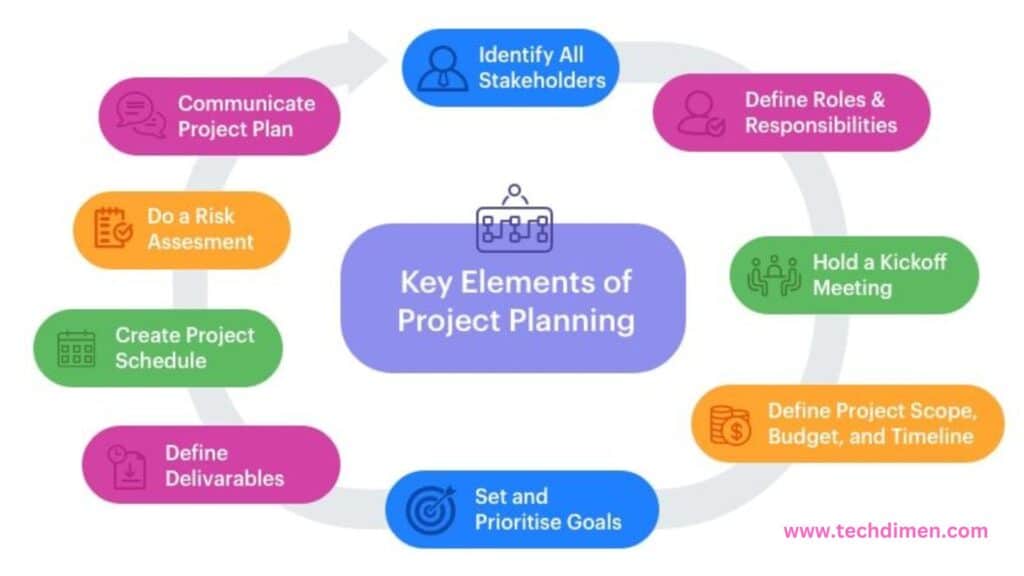 Key Elements of Project Planning

Identify All Stakeholders

Define Roles & Responsibilities

Hold a Kickoff Meeting

Define Project Scope, Budget, and Timeline

Set and Prioritise Goals

Define Delivarables

Create Project Schedule

Do a Risk Assesment

Communicate Project Plan

www.techdimen.com